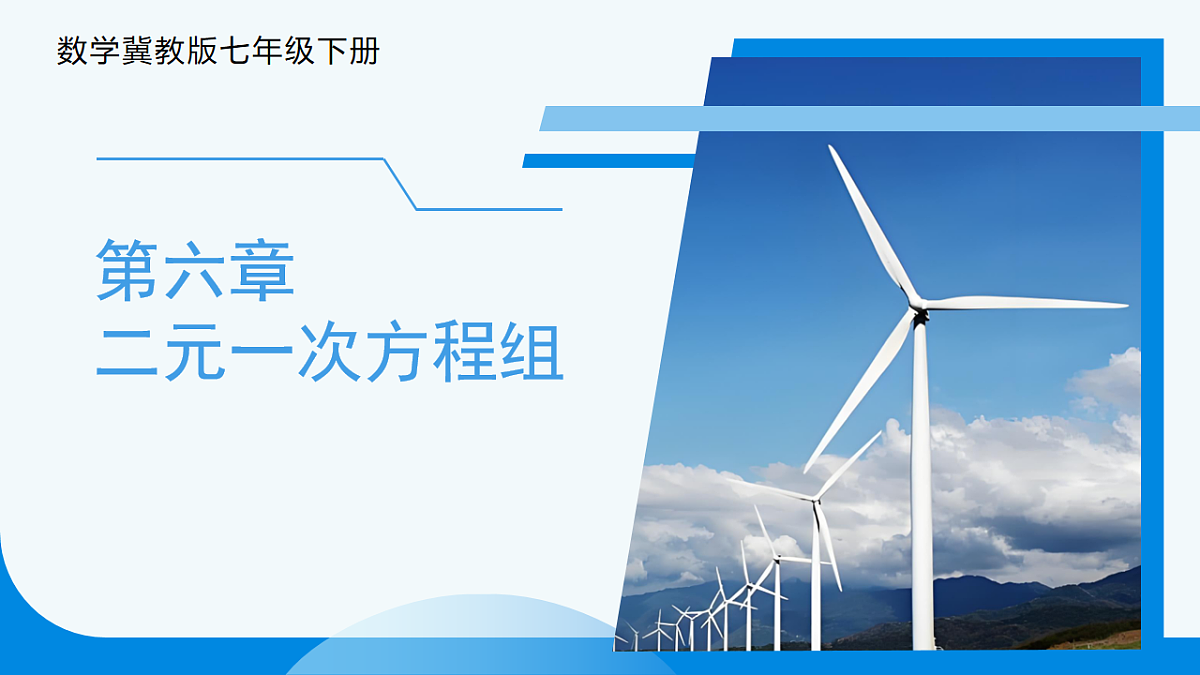 数学冀教版七年级下册

第六章
二元一次方程组